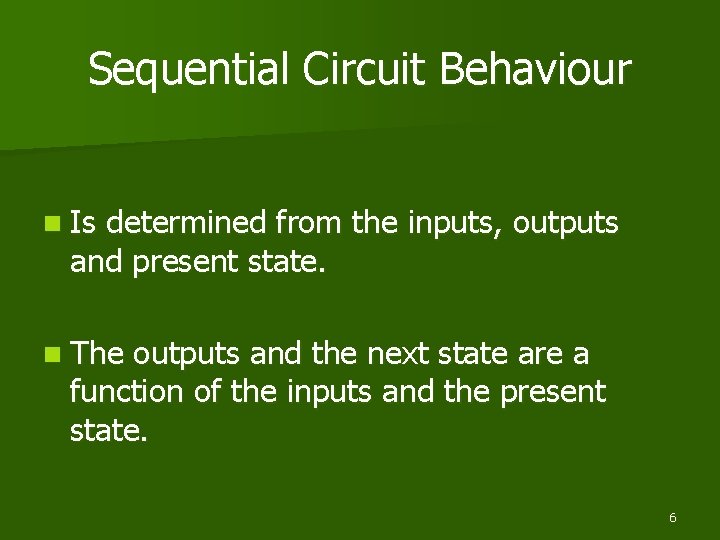 Sequential Circuit Behaviour

Is determined from the inputs, outputs and present state.

The outputs and the next state are a function of the inputs and the present state.

6